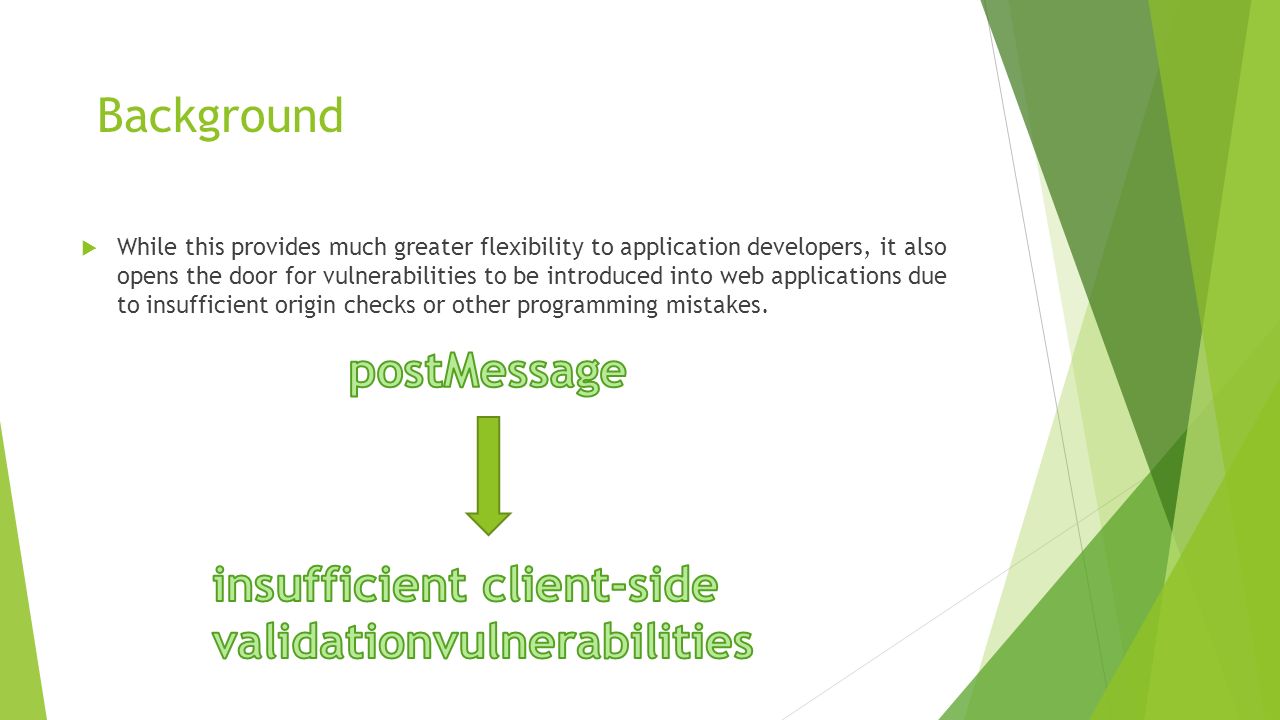 Background

While this provides much greater flexibility to application developers, it also opens the door for vulnerabilities to be introduced into web applications due to insufficient origin checks or other programming mistakes.

postMessage

insufficient client-side validationvulnerabilities